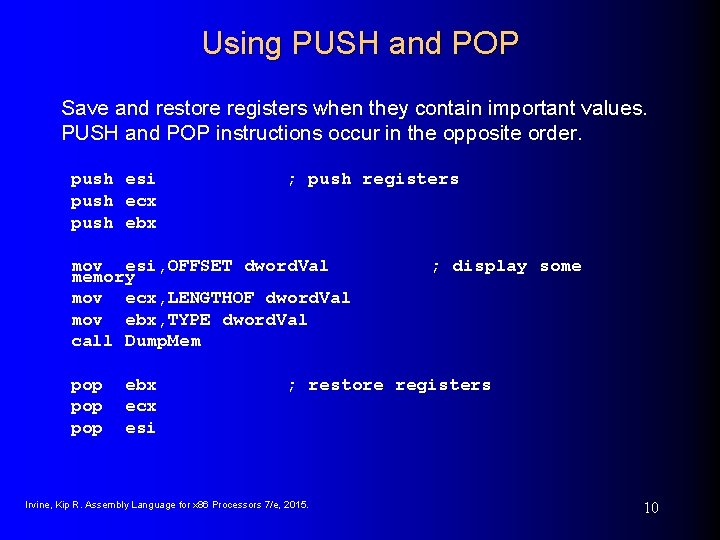 Using PUSH and POP

Save and restore registers when they contain important values. PUSH and POP instructions occur in the opposite order.

push esi ; push registers
push ecx
push ebx

mov esi,OFFSET dwordVal ; display some memory
mov ecx,LENGTHOF dwordVal
mov ebx,TYPE dwordVal
call DumpMem

pop ebx ; restore registers
pop ecx
pop esi

Irvine, Kip R. Assembly Language for x86 Processors 7/e, 2015.

10